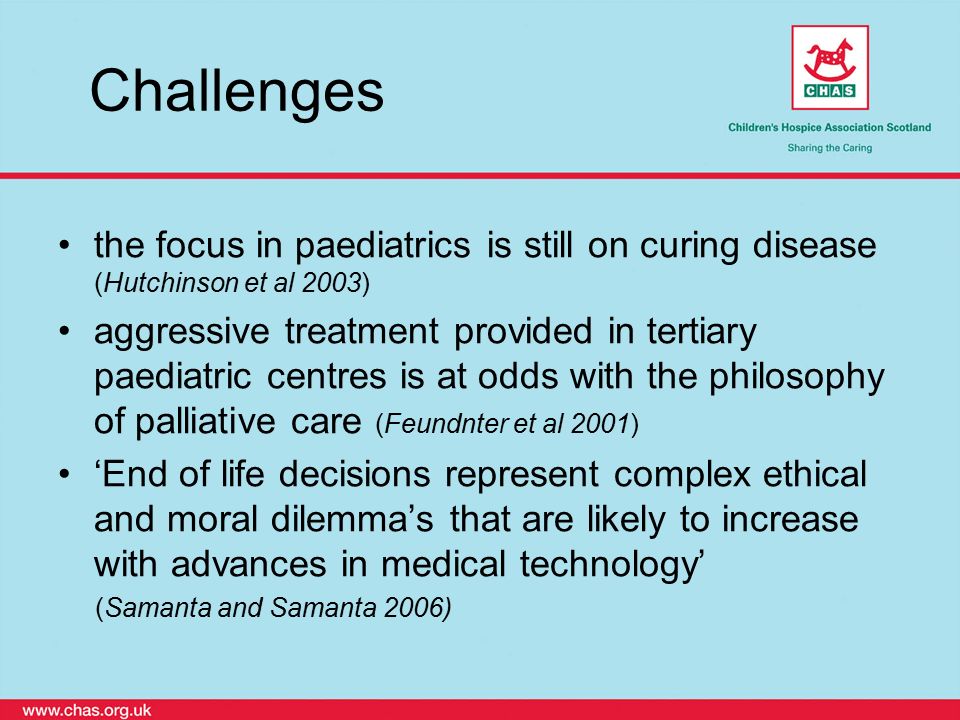 Challenges

CHAS

Children's Hospice Association Scotland

Sharing the Caring

• the focus in paediatrics is still on curing disease (Hutchinson et al 2003)

• aggressive treatment provided in tertiary paediatric centres is at odds with the philosophy of palliative care (Feundnter et al 2001)

• 'End of life decisions represent complex ethical and moral dilemma's that are likely to increase with advances in medical technology' (Samanta and Samanta 2006)

www.chas.org.uk